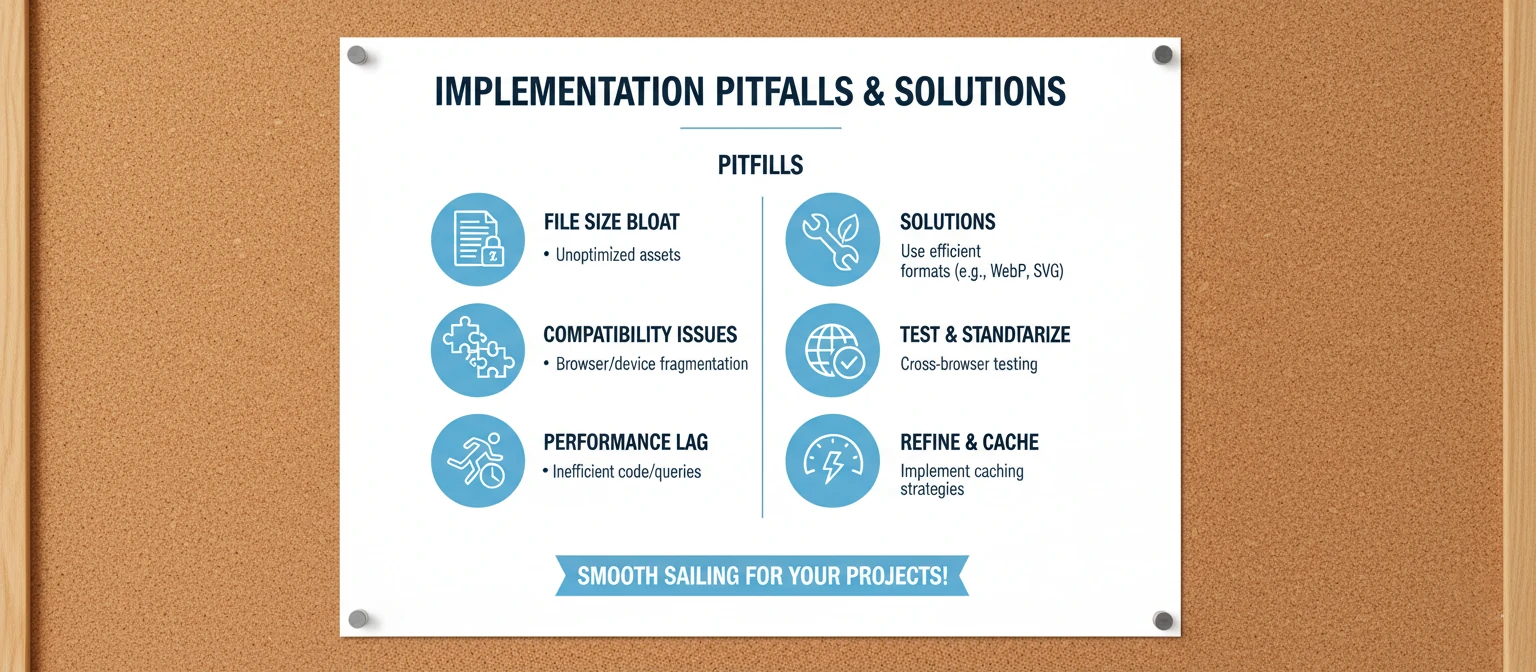 IMPLEMENTATION PITFALLS & SOLUTIONS

PITFILLS

FILE SIZE BLOAT
• Unoptimized assets

COMPATIBILITY ISSUES
• Browser/device fragmentation

PERFORMANCE LAG
• Inefficient code/queries

SOLUTIONS
Use efficient formats (e.g., WebP, SVG)

TEST & STANDTARIZE
Cross-browser testing

REFINE & CACHE
Implement caching strategies

SMOOTH SAILING FOR YOUR PROJECTS!